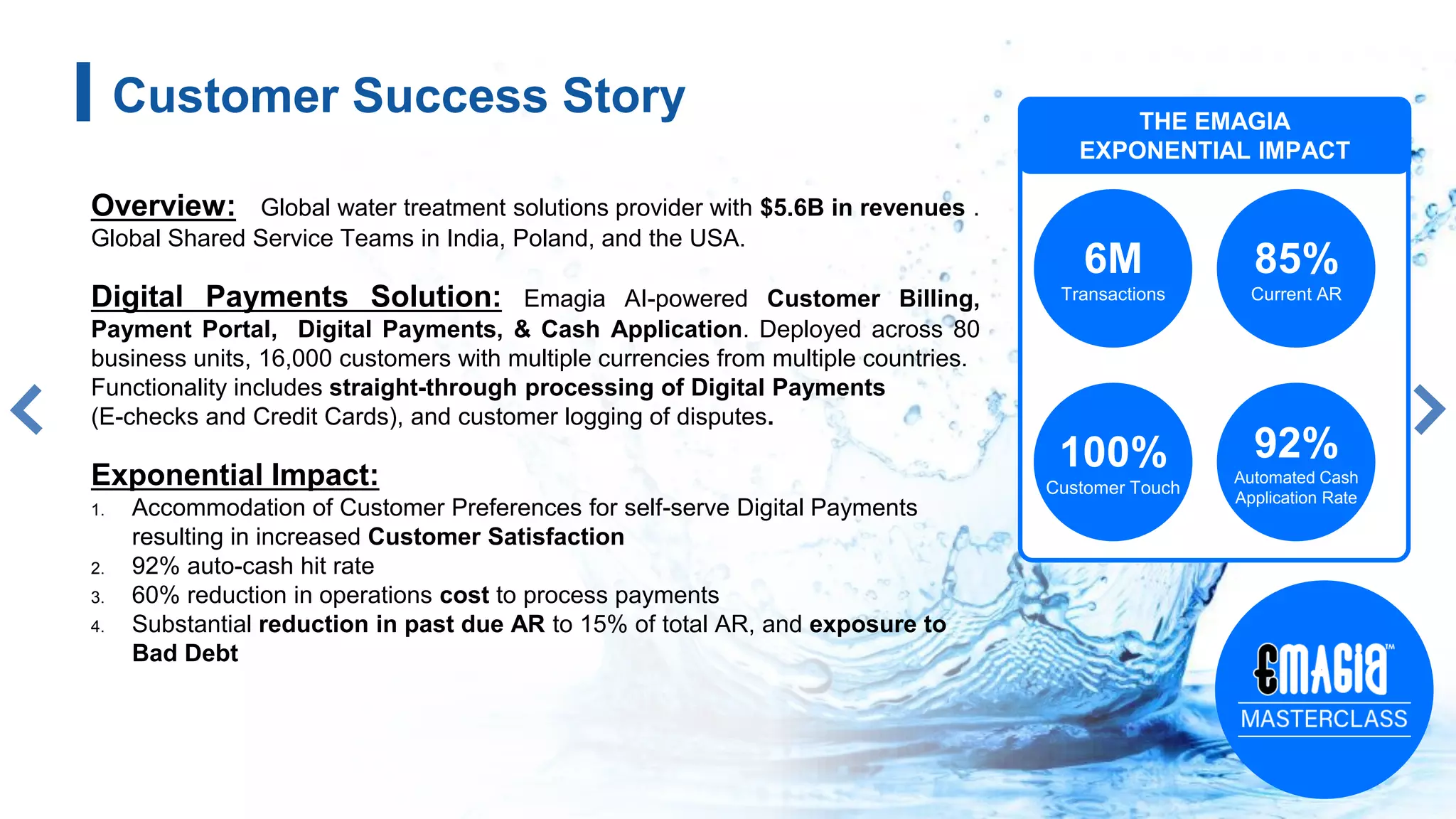 Customer Success Story

Overview: Global water treatment solutions provider with $5.6B in revenues . Global Shared Service Teams in India, Poland, and the USA.

Digital Payments Solution: Emagia AI-powered Customer Billing, Payment Portal, Digital Payments, & Cash Application. Deployed across 80 business units, 16,000 customers with multiple currencies from multiple countries. Functionality includes straight-through processing of Digital Payments (E-checks and Credit Cards), and customer logging of disputes.

Exponential Impact:
1. Accommodation of Customer Preferences for self-serve Digital Payments resulting in increased Customer Satisfaction
2. 92% auto-cash hit rate
3. 60% reduction in operations cost to process payments
4. Substantial reduction in past due AR to 15% of total AR, and exposure to Bad Debt

THE EMAGIA EXPONENTIAL IMPACT

6M
Transactions

85%
Current AR

100%
Customer Touch

92%
Automated Cash Application Rate

EMAGIA™
MASTERCLASS